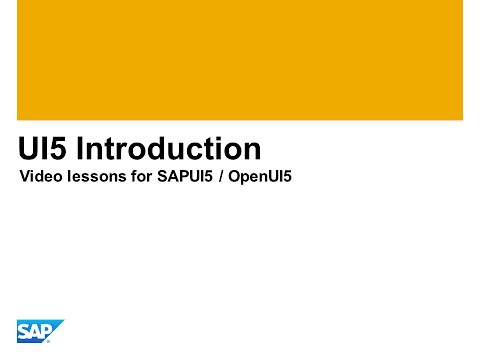 UI5 Introduction
Video lessons for SAPUI5 / OpenUI5

SAP